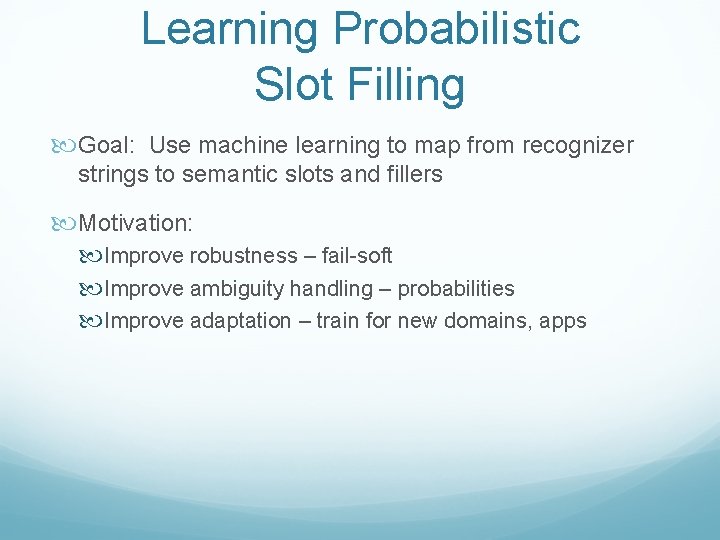 Learning Probabilistic Slot Filling

Goal: Use machine learning to map from recognizer strings to semantic slots and fillers

Motivation:

Improve robustness – fail-soft

Improve ambiguity handling – probabilities

Improve adaptation – train for new domains, apps